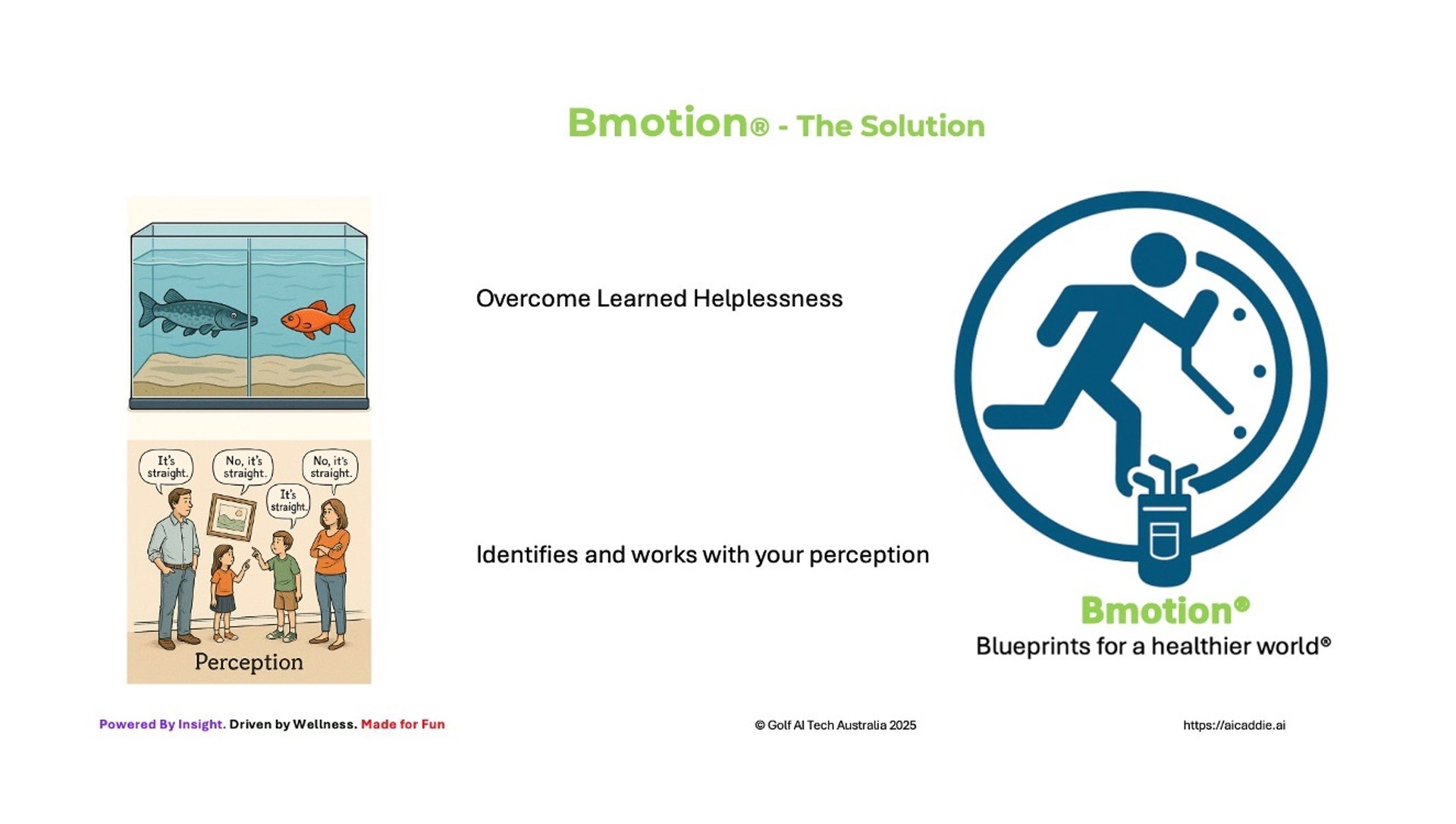 Bmotion® - The Solution

It's straight.

No, it's straight.

No, it's straight.

It's straight.

Perception

Overcome Learned Helplessness

Identifies and works with your perception

Bmotion®
Blueprints for a healthier world®

Powered By Insight. Driven by Wellness. Made for Fun

© Golf AI Tech Australia 2025

https://aicaddie.ai